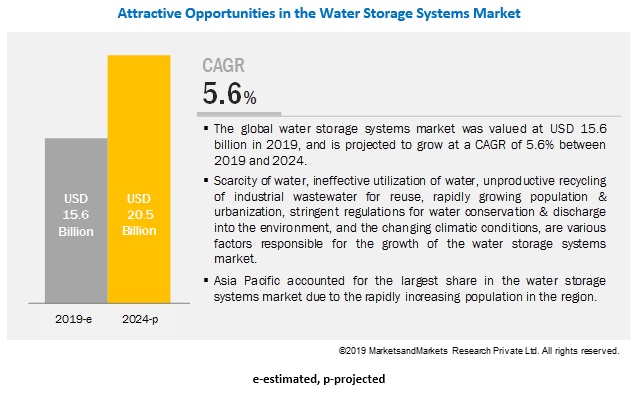 Attractive Opportunities in the Water Storage Systems Market

USD 15.6 Billion

USD 20.5 Billion

2019-e

2024-p

CAGR
5.6%

▪ The global water storage systems market was valued at USD 15.6 billion in 2019, and is projected to grow at a CAGR of 5.6% between 2019 and 2024.

▪ Scarcity of water, ineffective utilization of water, unproductive recycling of industrial wastewater for reuse, rapidly growing population & urbanization, stringent regulations for water conservation & discharge into the environment, and the changing climatic conditions, are various factors responsible for the growth of the water storage systems market.

▪ Asia Pacific accounted for the largest share in the water storage systems market due to the rapidly increasing population in the region.

©2019 MarketsandMarkets Research Private Ltd. All rights reserved.

e-estimated, p-projected